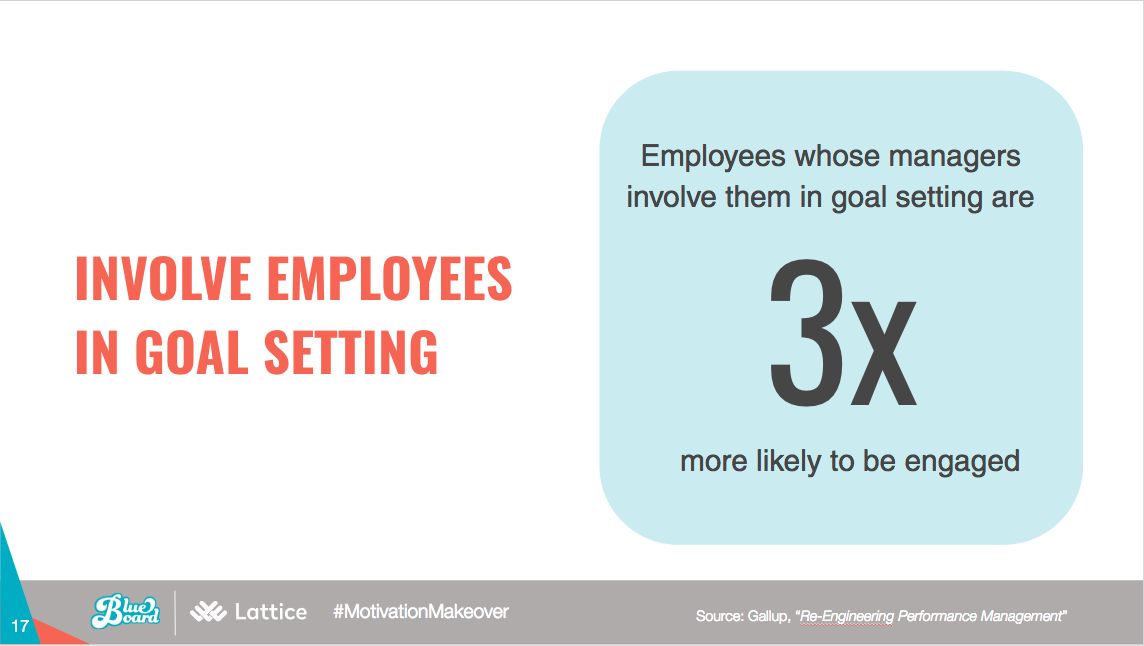 INVOLVE EMPLOYEES IN GOAL SETTING

Employees whose managers involve them in goal setting are

3x

more likely to be engaged

17

Blue Board

Lattice

#MotivationMakeover

Source: Gallup, "Re-Engineering Performance Management"